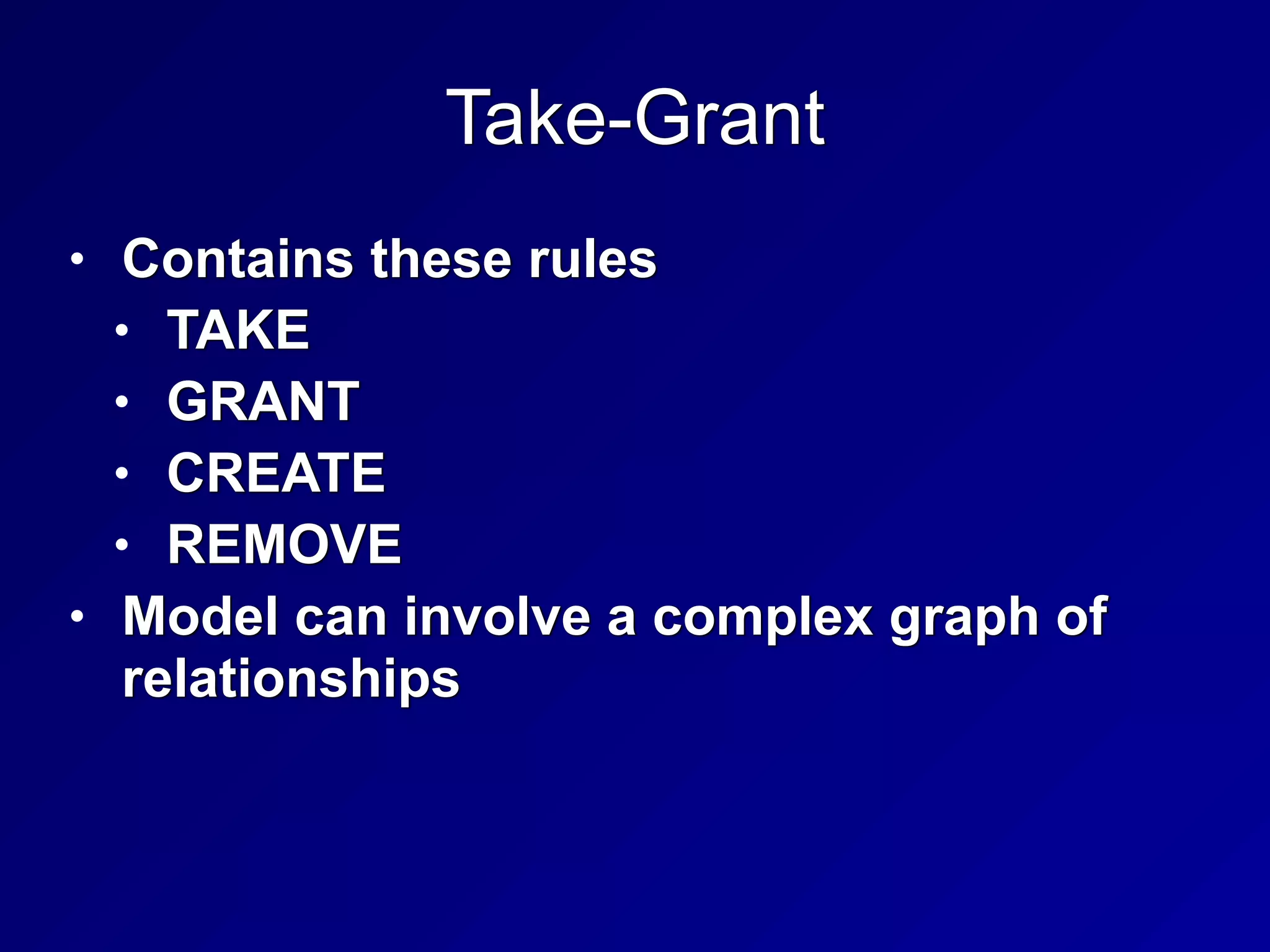 Take-Grant

• Contains these rules
  • TAKE
  • GRANT
  • CREATE
  • REMOVE
• Model can involve a complex graph of relationships